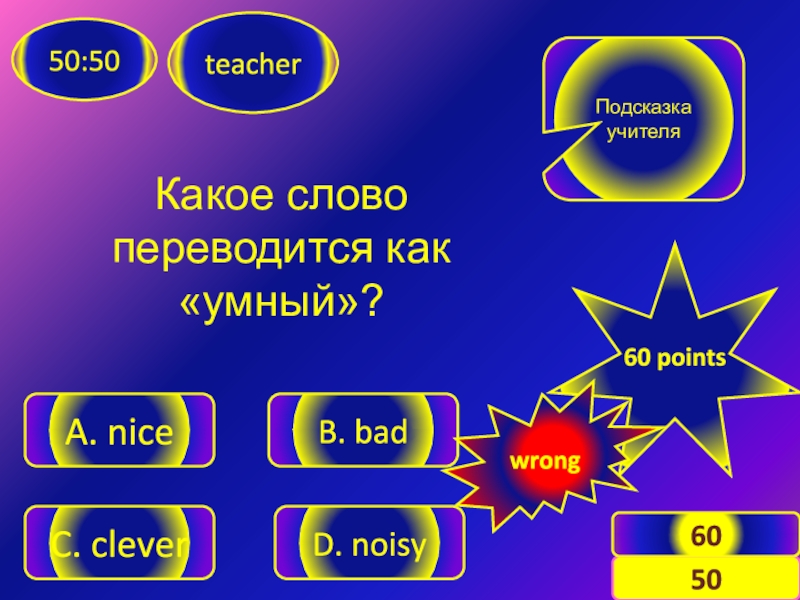 50:50

teacher

Подсказка учителя

Какое слово переводится как «умный»?

60 points

A. nice

B. bad

wrong

C. clever

D. noisy

60

50